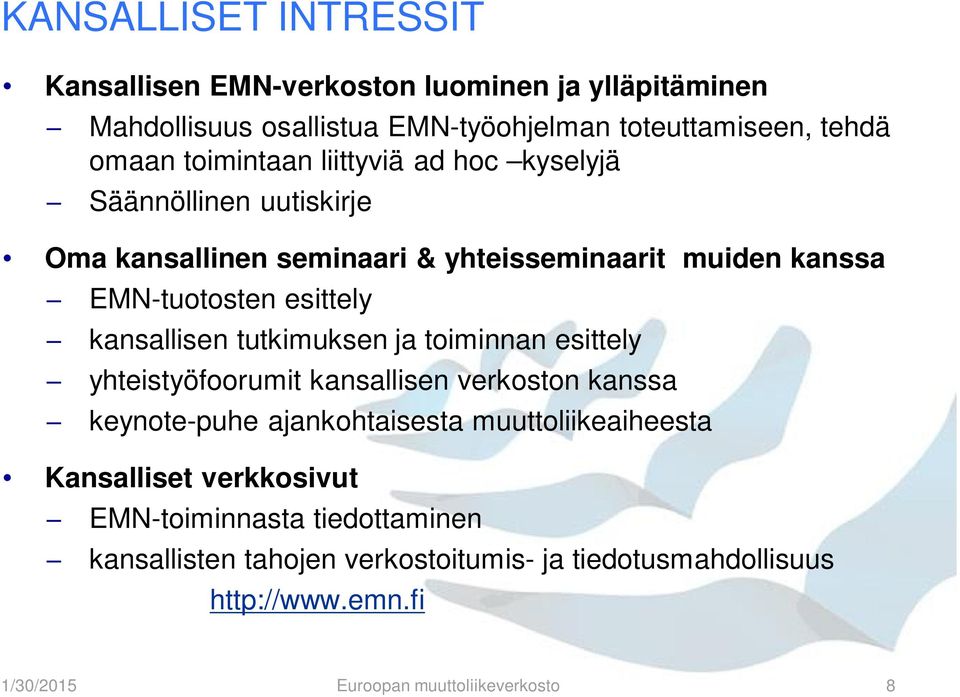 KANSALLISET INTRESSIT

• Kansallisen EMN-verkoston luominen ja ylläpitäminen
– Mahdollisuus osallistua EMN-työohjelman toteuttamiseen, tehdä omaan toimintaan liittyviä ad hoc –kyselyjä
– Säännöllinen uutiskirje

• Oma kansallinen seminaari & yhteisseminaarit muiden kanssa
– EMN-tuotosten esittely
– kansallisen tutkimuksen ja toiminnan esittely
– yhteistyöfoorumit kansallisen verkoston kanssa
– keynote-puhe ajankohtaisesta muuttoliikeaiheesta

• Kansalliset verkkosivut
– EMN-toiminnasta tiedottaminen
– kansallisten tahojen verkostoitumis- ja tiedotusmahdollisuus
http://www.emn.fi

1/30/2015 Euroopan muuttoliikeverkosto 8